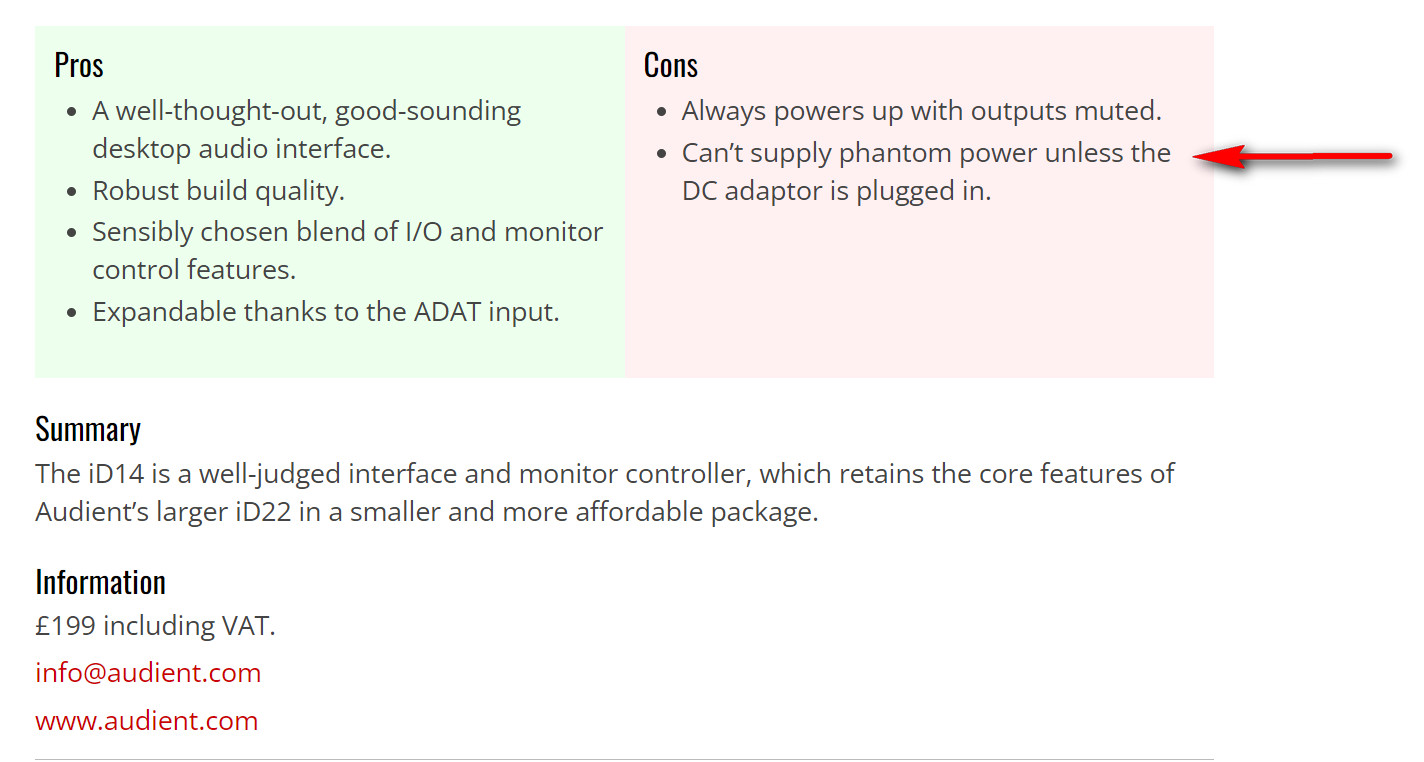 Pros

- A well-thought-out, good-sounding desktop audio interface.
- Robust build quality.
- Sensibly chosen blend of I/O and monitor control features.
- Expandable thanks to the ADAT input.

Cons

- Always powers up with outputs muted.
- Can't supply phantom power unless the DC adaptor is plugged in.

Summary
The iD14 is a well-judged interface and monitor controller, which retains the core features of Audient's larger iD22 in a smaller and more affordable package.

Information
£199 including VAT.

info@audient.com

www.audient.com